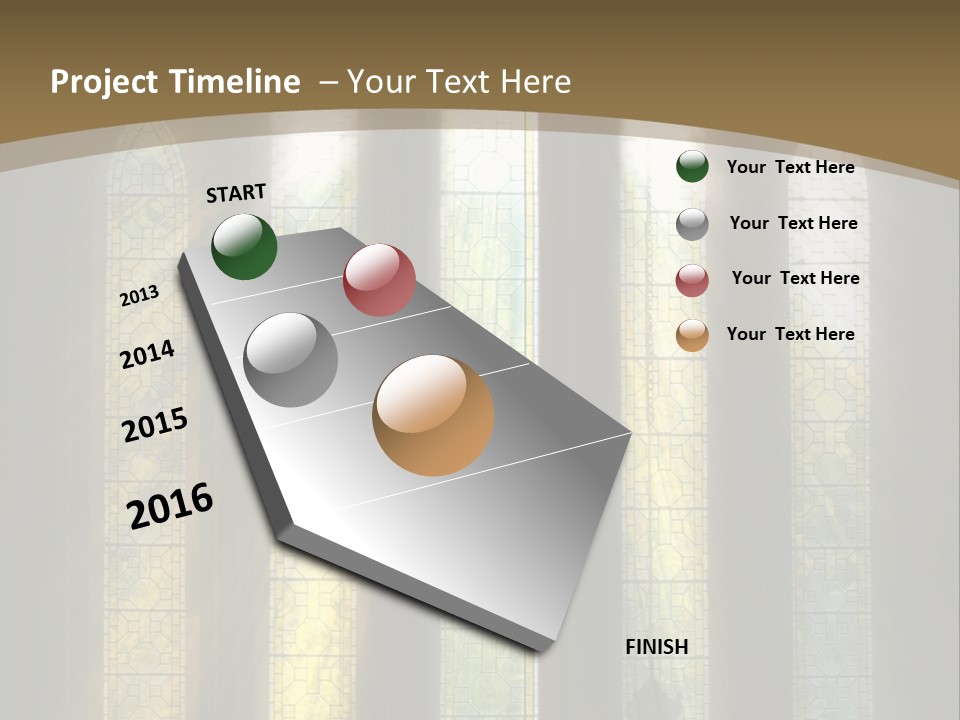 Project Timeline – Your Text Here

START

2013

2014

2015

2016

FINISH

Your Text Here

Your Text Here

Your Text Here

Your Text Here